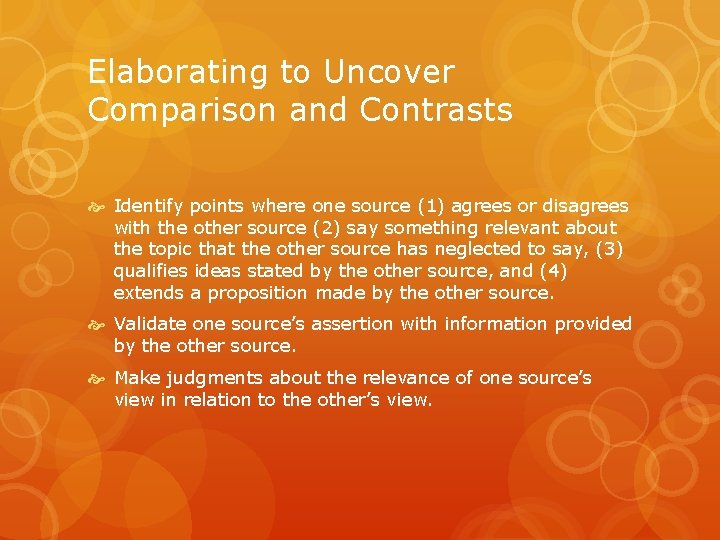 Elaborating to Uncover Comparison and Contrasts

Identify points where one source (1) agrees or disagrees with the other source (2) say something relevant about the topic that the other source has neglected to say, (3) qualifies ideas stated by the other source, and (4) extends a proposition made by the other source.

Validate one source's assertion with information provided by the other source.

Make judgments about the relevance of one source's view in relation to the other's view.